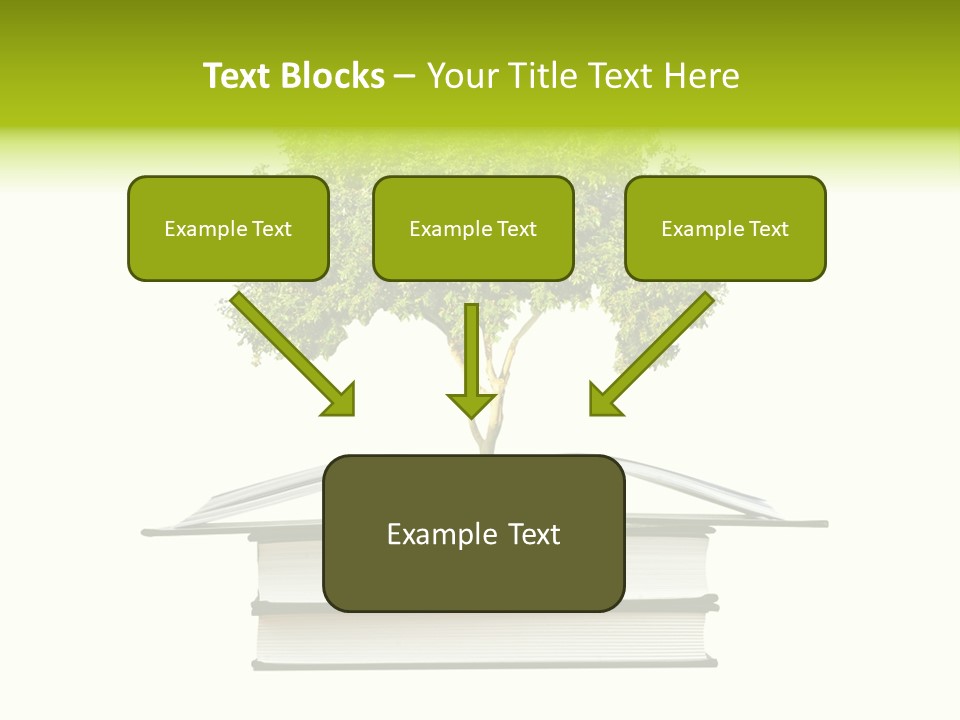 Text Blocks – Your Title Text Here

Example Text

Example Text

Example Text

Example Text